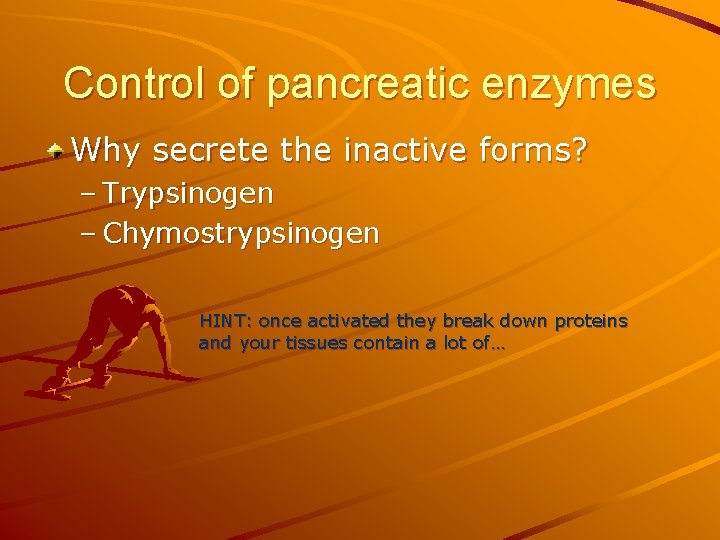 Control of pancreatic enzymes

Why secrete the inactive forms?
– Trypsinogen
– Chymostrypsinogen

HINT: once activated they break down proteins and your tissues contain a lot of…